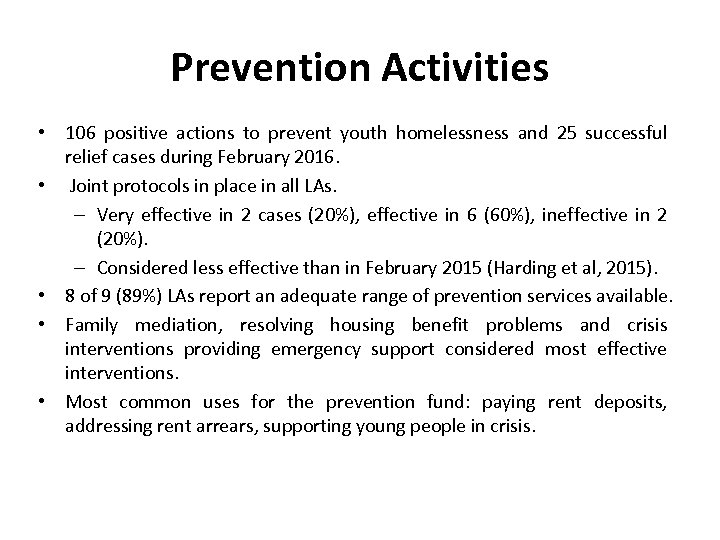 Prevention Activities

• 106 positive actions to prevent youth homelessness and 25 successful relief cases during February 2016.

• Joint protocols in place in all LAs.

– Very effective in 2 cases (20%), effective in 6 (60%), ineffective in 2 (20%).

– Considered less effective than in February 2015 (Harding et al, 2015).

• 8 of 9 (89%) LAs report an adequate range of prevention services available.

• Family mediation, resolving housing benefit problems and crisis interventions providing emergency support considered most effective interventions.

• Most common uses for the prevention fund: paying rent deposits, addressing rent arrears, supporting young people in crisis.